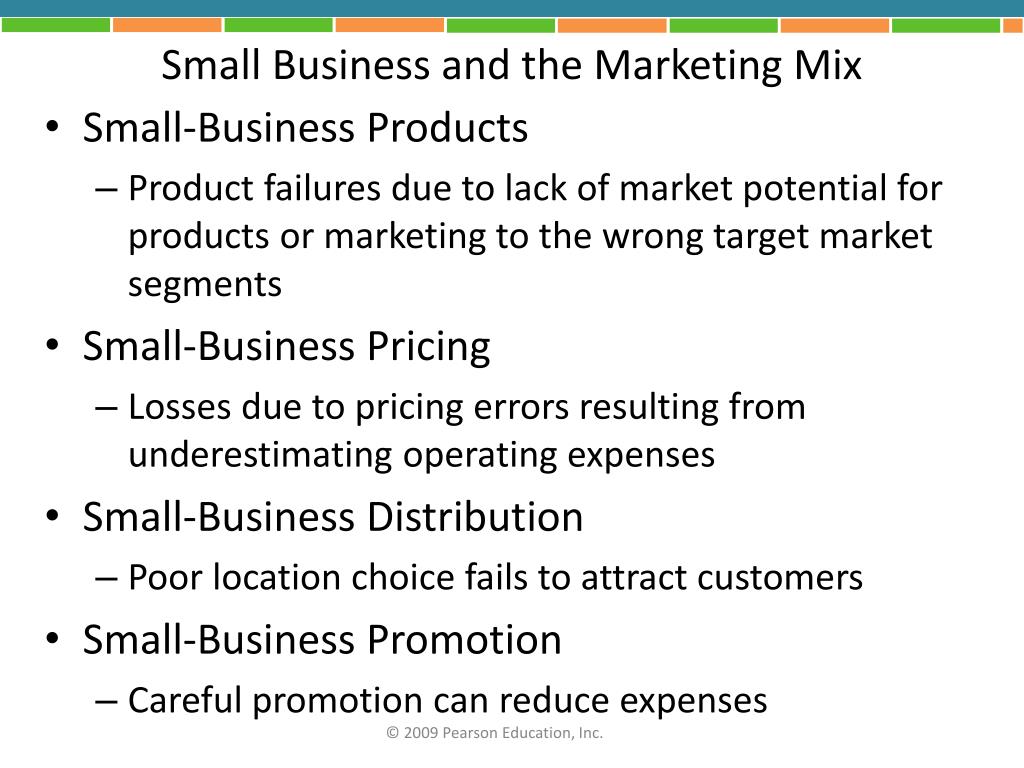 Small Business and the Marketing Mix

• Small-Business Products
– Product failures due to lack of market potential for products or marketing to the wrong target market segments

• Small-Business Pricing
– Losses due to pricing errors resulting from underestimating operating expenses

• Small-Business Distribution
– Poor location choice fails to attract customers

• Small-Business Promotion
– Careful promotion can reduce expenses

© 2009 Pearson Education, Inc.